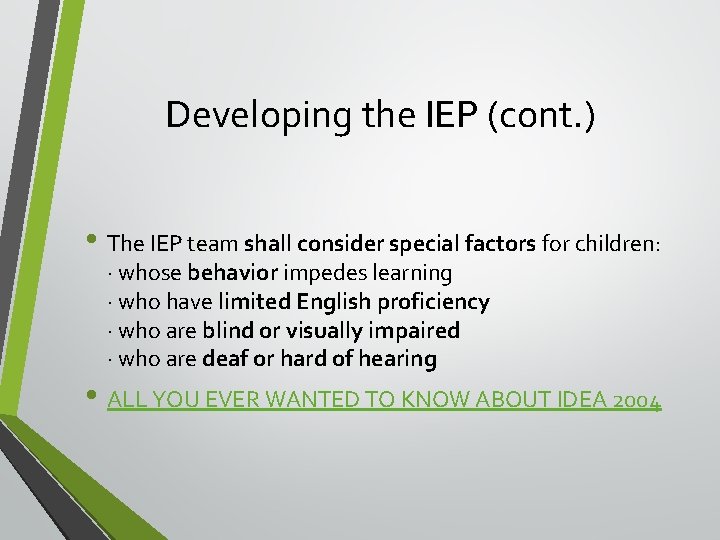 Developing the IEP (cont.)

• The IEP team shall consider special factors for children:
· whose behavior impedes learning
· who have limited English proficiency
· who are blind or visually impaired
· who are deaf or hard of hearing

• ALL YOU EVER WANTED TO KNOW ABOUT IDEA 2004